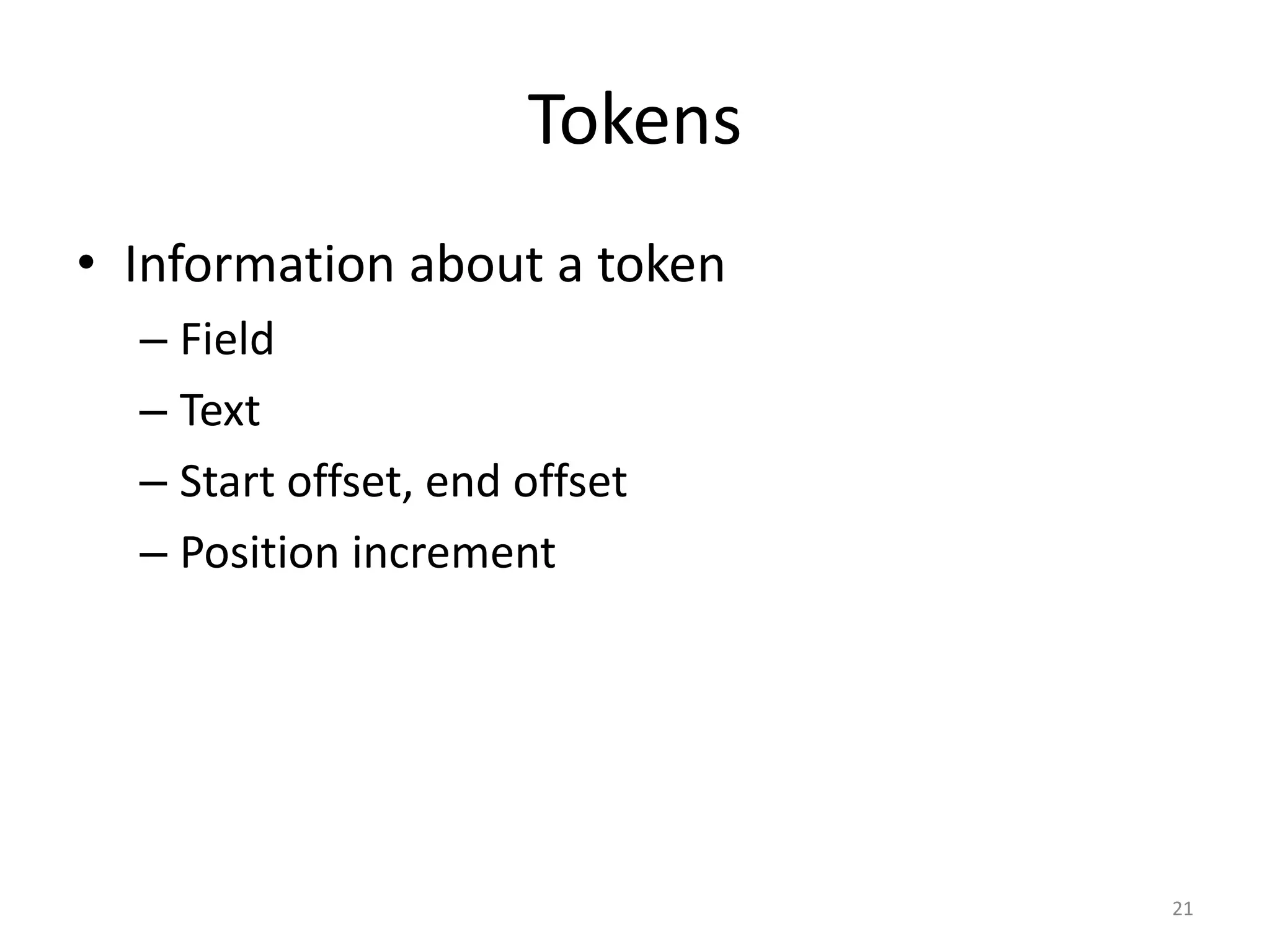 Tokens

• Information about a token
– Field
– Text
– Start offset, end offset
– Position increment

21